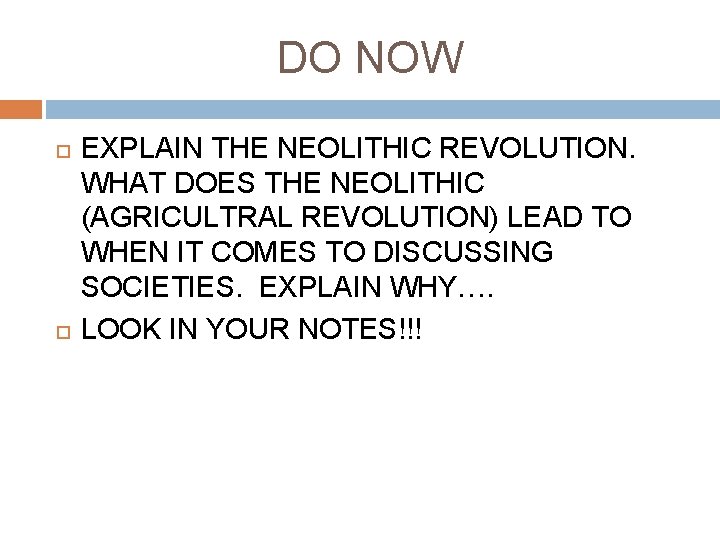 DO NOW

EXPLAIN THE NEOLITHIC REVOLUTION. WHAT DOES THE NEOLITHIC (AGRICULTRAL REVOLUTION) LEAD TO WHEN IT COMES TO DISCUSSING SOCIETIES. EXPLAIN WHY….

LOOK IN YOUR NOTES!!!